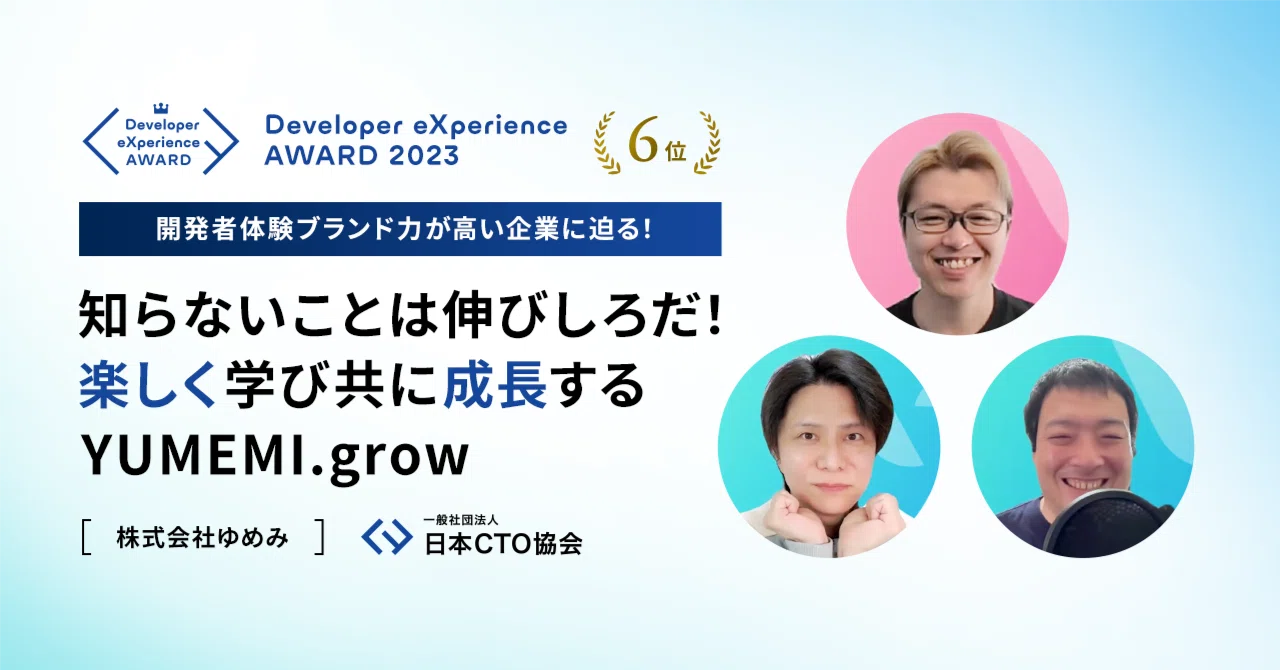 Developer eXperience AWARD

Developer eXperience AWARD 2023

6位

開発者体験ブランド力が高い企業に迫る!

知らないことは伸びしろだ!
楽しく学び共に成長する
YUMEMI.grow

[ 株式会社ゆめみ ]

一般社団法人
日本CTO協会